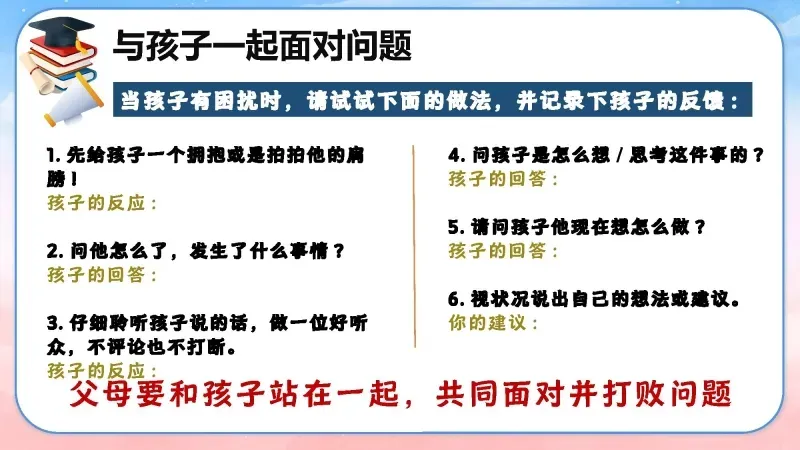 与孩子一起面对问题

当孩子有困扰时，请试试下面的做法，并记录下孩子的反馈：

1. 先给孩子一个拥抱或是拍拍他的肩膀！
孩子的反应：

2. 问他怎么了，发生了什么事情？
孩子的回答：

3. 仔细聆听孩子说的话，做一位好听众，不评论也不打断。
孩子的反应：

4. 问孩子是怎么想 / 思考这件事的？
孩子的回答：

5. 请问孩子他现在想怎么做？
孩子的回答：

6. 视状况说出自己的想法或建议。
你的建议：

父母要和孩子站在一起，共同面对并打败问题